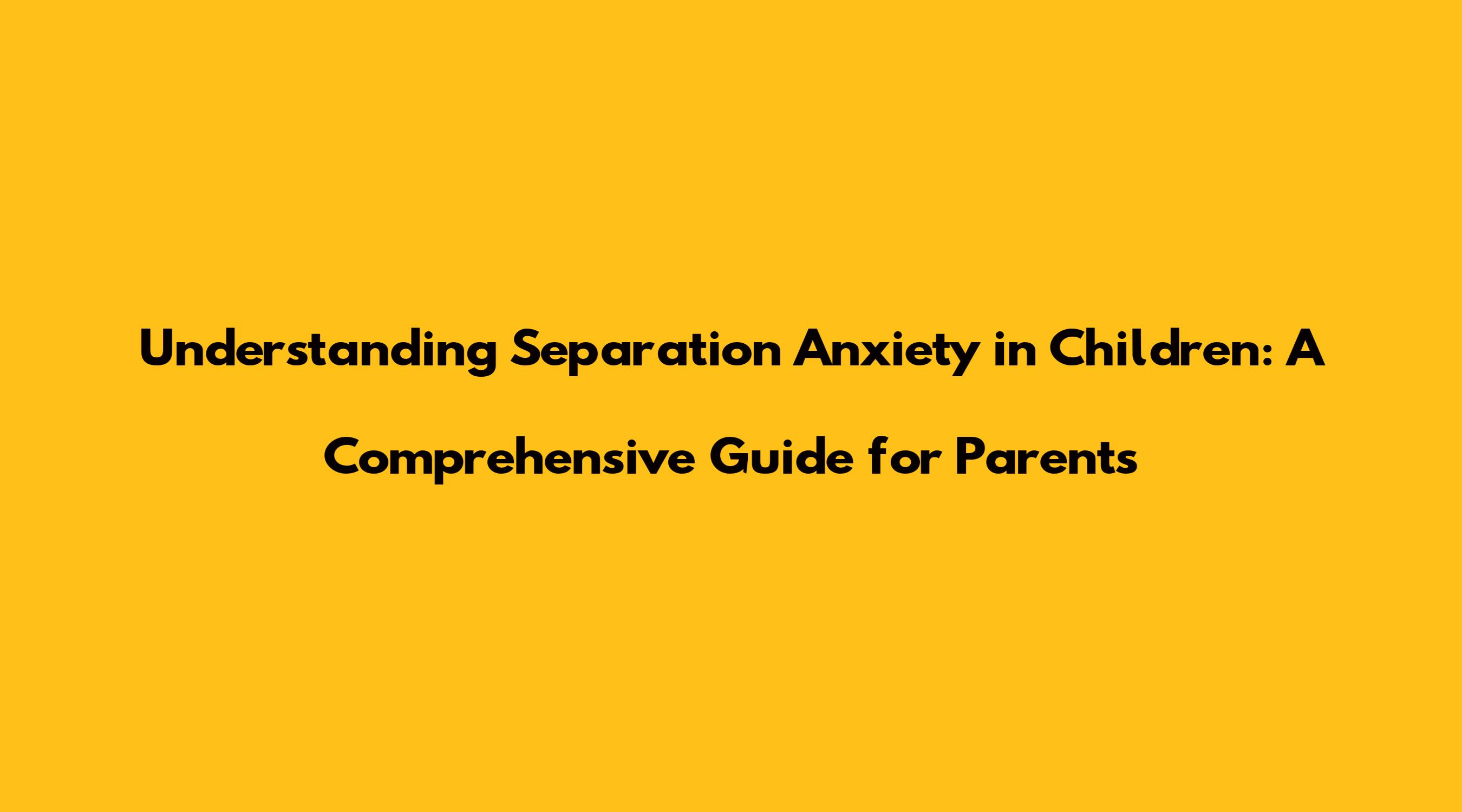 Understanding Separation Anxiety in Children: A Comprehensive Guide for Parents